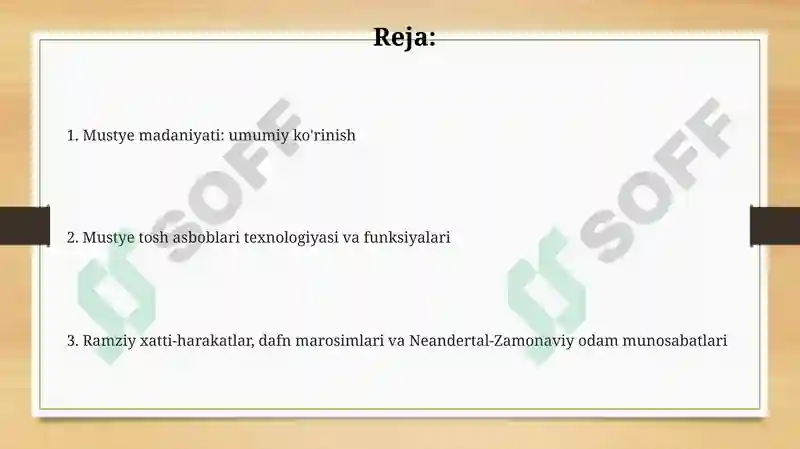 Reja:

1. Mustye madaniyati: umumiy ko'rinish

2. Mustye tosh asboblari texnologiyasi va funksiyalari

3. Ramziy xatti-harakatlar, dafn marosimlari va Neandertal-Zamonaviy odam munosabatlari

SOFF

SOFF